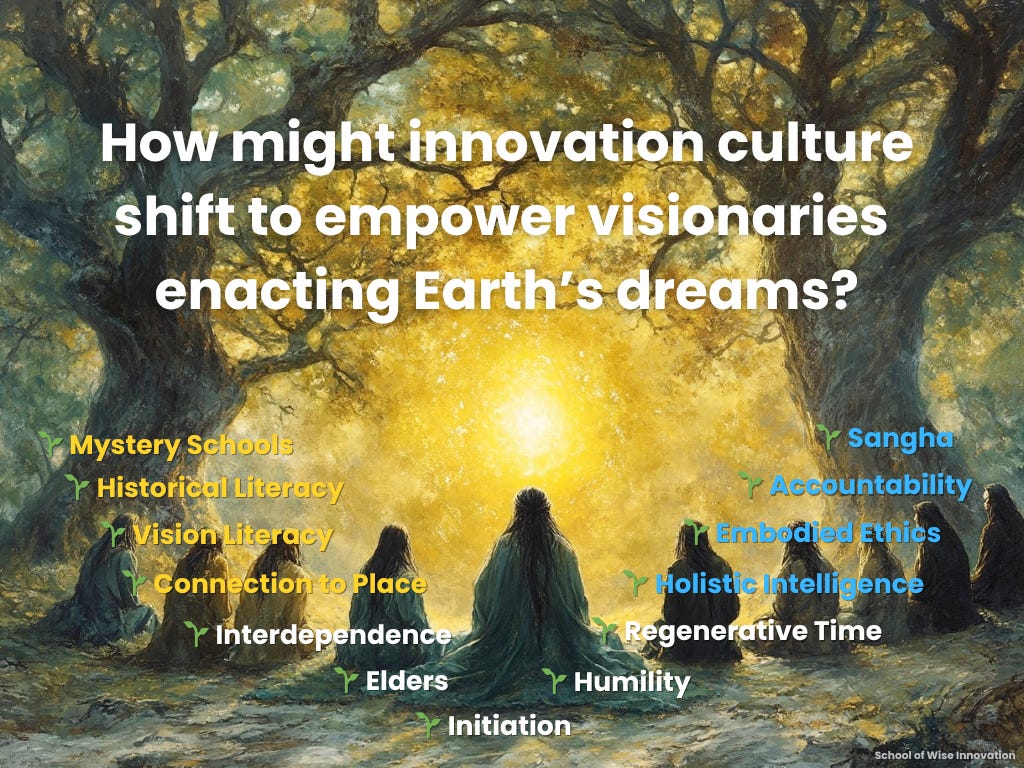 How might innovation culture shift to empower visionaries enacting Earth's dreams?

Mystery Schools
Historical Literacy
Vision Literacy
Connection to Place
Interdependence
Elders
Initiation
Humility
Regenerative Time
Holistic Intelligence
Embodied Ethics
Accountability
Sangha

School of Wise Innovation